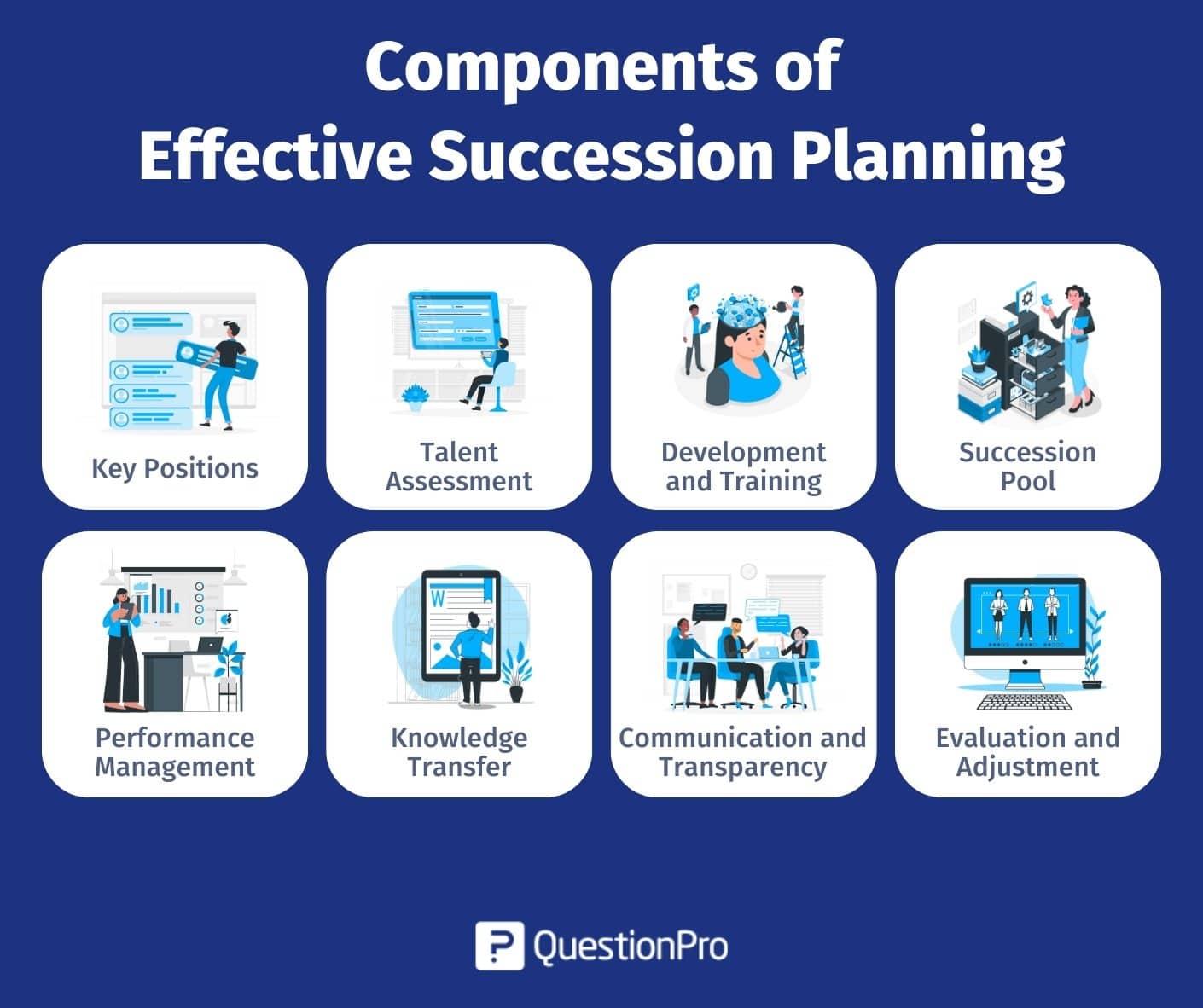 Components of Effective Succession Planning

Key Positions

Talent Assessment

Development and Training

Succession Pool

Performance Management

Knowledge Transfer

Communication and Transparency

Evaluation and Adjustment

QuestionPro